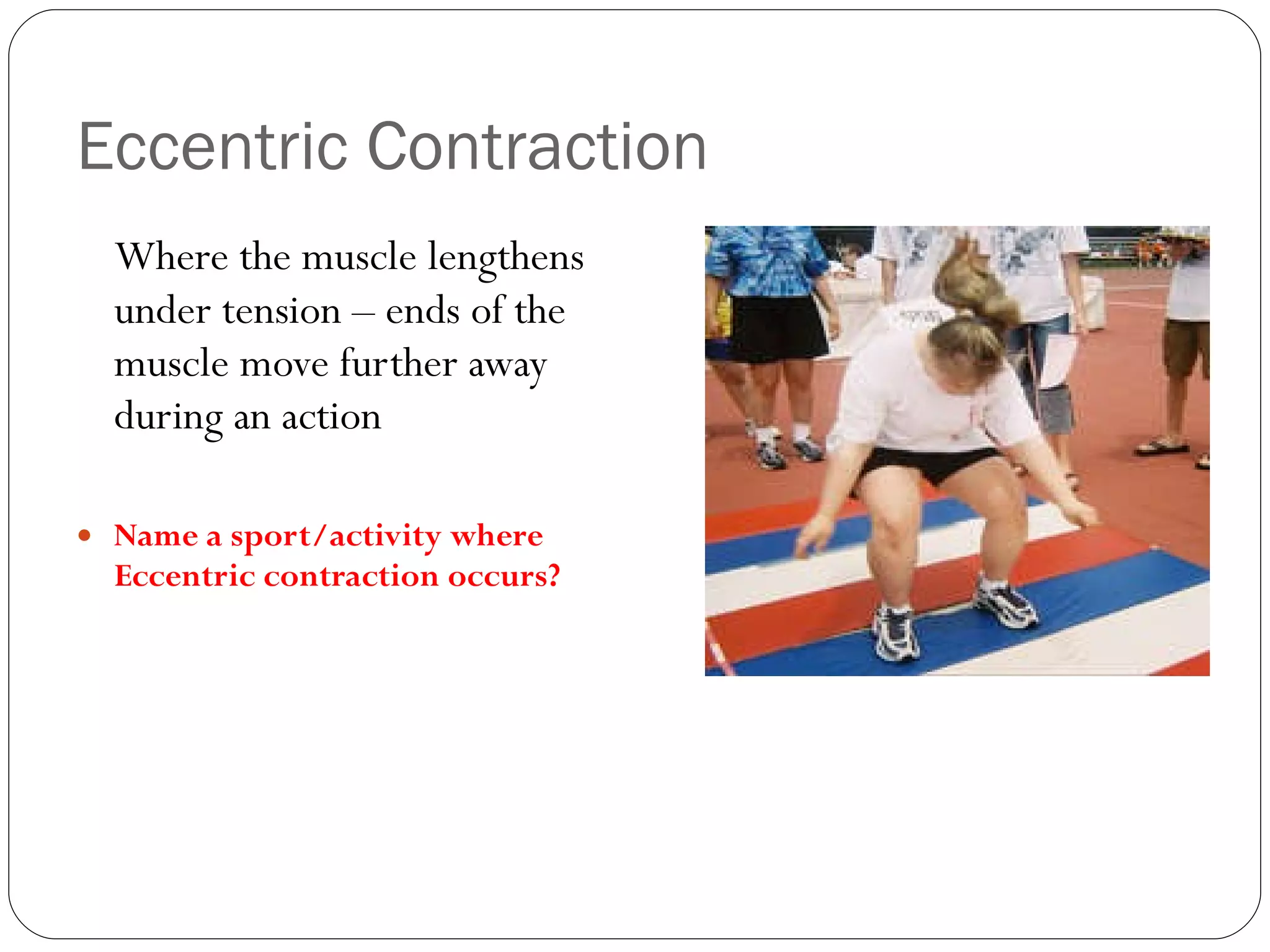 Eccentric Contraction

Where the muscle lengthens under tension – ends of the muscle move further away during an action

• Name a sport/activity where Eccentric contraction occurs?